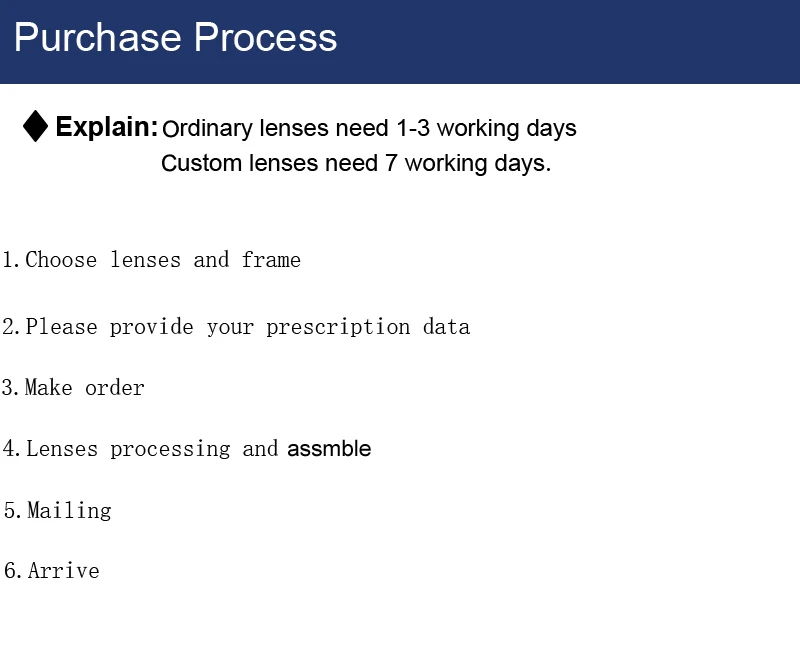 Purchase Process

◆ Explain: Ordinary lenses need 1-3 working days
Custom lenses need 7 working days.

1. Choose lenses and frame

2. Please provide your prescription data

3. Make order

4. Lenses processing and assmble

5. Mailing

6. Arrive